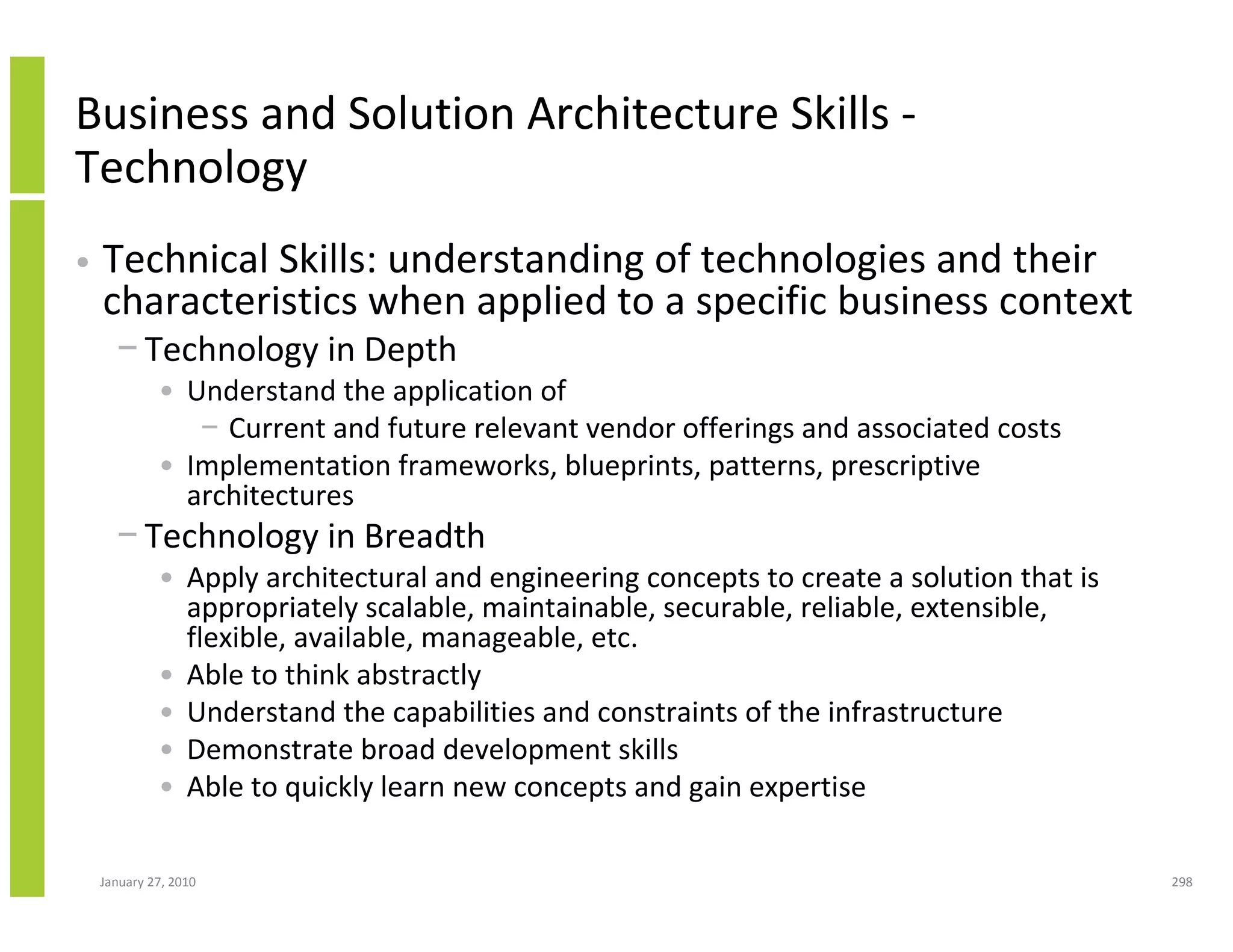 Business and Solution Architecture Skills - Technology

• Technical Skills: understanding of technologies and their characteristics when applied to a specific business context

– Technology in Depth

• Understand the application of

– Current and future relevant vendor offerings and associated costs

• Implementation frameworks, blueprints, patterns, prescriptive architectures

– Technology in Breadth

• Apply architectural and engineering concepts to create a solution that is appropriately scalable, maintainable, securable, reliable, extensible, flexible, available, manageable, etc.

• Able to think abstractly

• Understand the capabilities and constraints of the infrastructure

• Demonstrate broad development skills

• Able to quickly learn new concepts and gain expertise

January 27, 2010

298